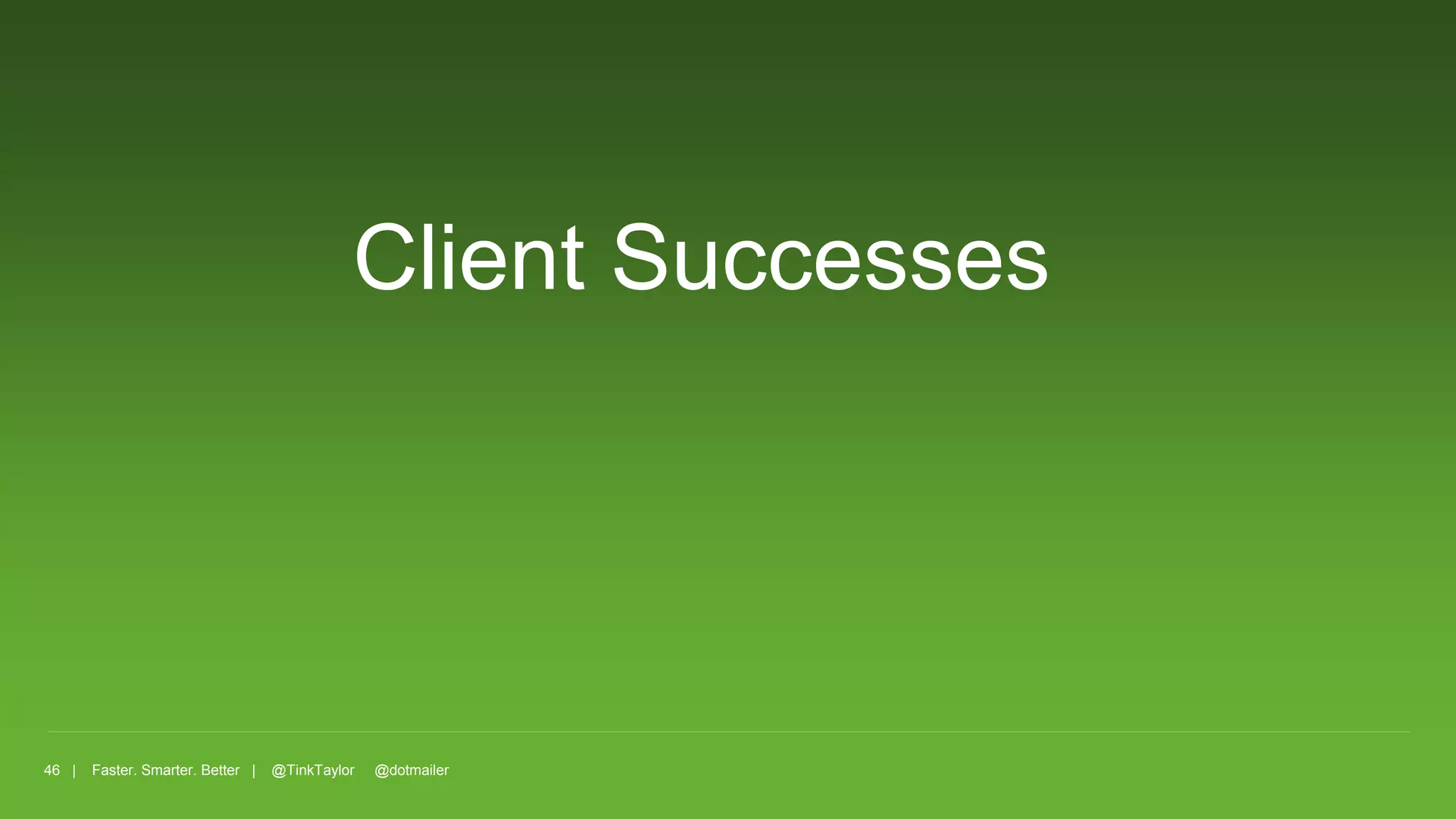 Client Successes

46 | Faster. Smarter. Better | @TinkTaylor @dotmailer